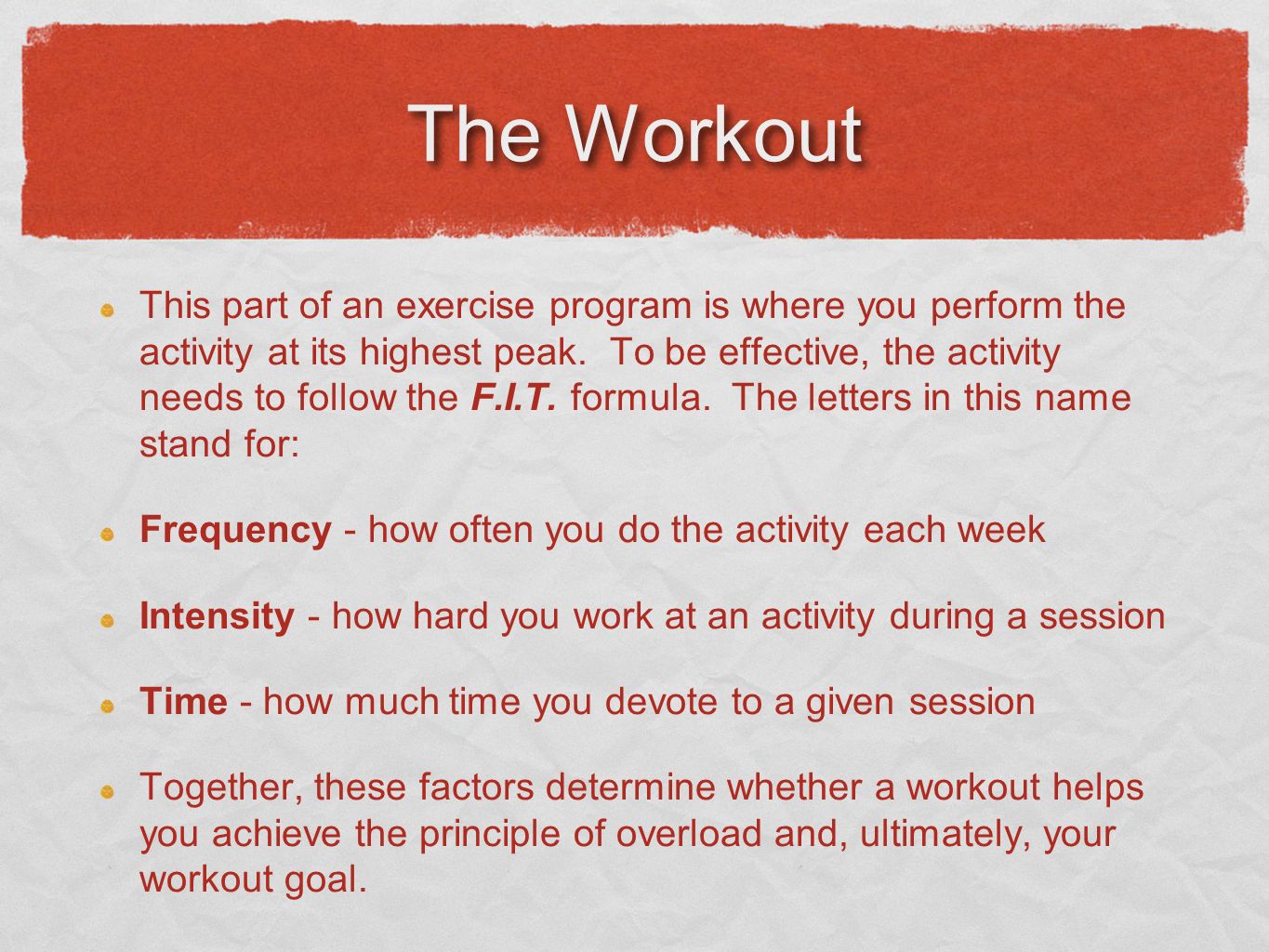 The Workout

This part of an exercise program is where you perform the activity at its highest peak. To be effective, the activity needs to follow the F.I.T. formula. The letters in this name stand for:

Frequency - how often you do the activity each week

Intensity - how hard you work at an activity during a session

Time - how much time you devote to a given session

Together, these factors determine whether a workout helps you achieve the principle of overload and, ultimately, your workout goal.